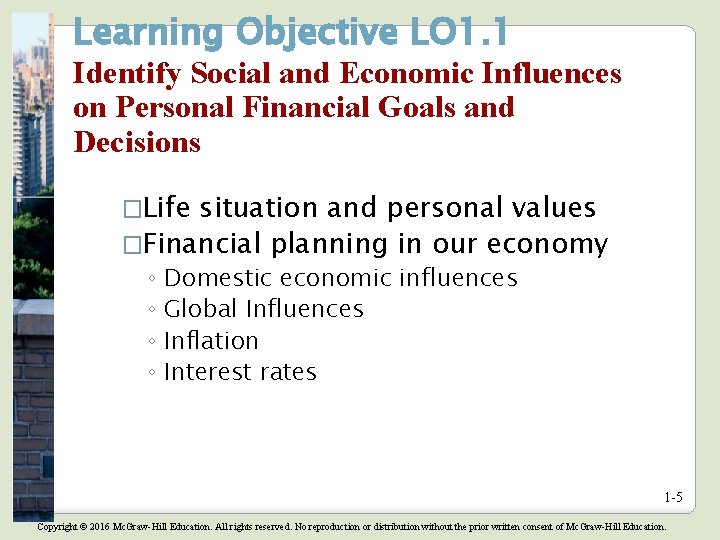 Learning Objective LO1.1

Identify Social and Economic Influences on Personal Financial Goals and Decisions

□Life situation and personal values
□Financial planning in our economy
◦ Domestic economic influences
◦ Global Influences
◦ Inflation
◦ Interest rates

1-5

Copyright © 2016 McGraw-Hill Education. All rights reserved. No reproduction or distribution without the prior written consent of McGraw-Hill Education.